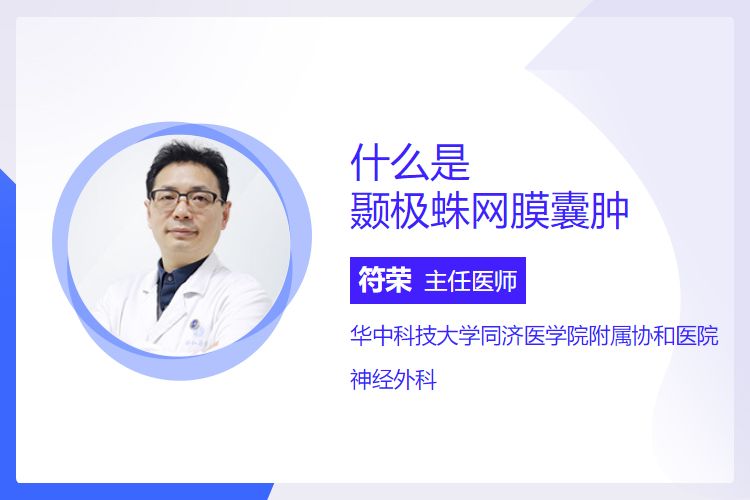 什么是
颞极蛛网膜囊肿

符荣 主任医师

华中科技大学同济医学院附属协和医院
神经外科